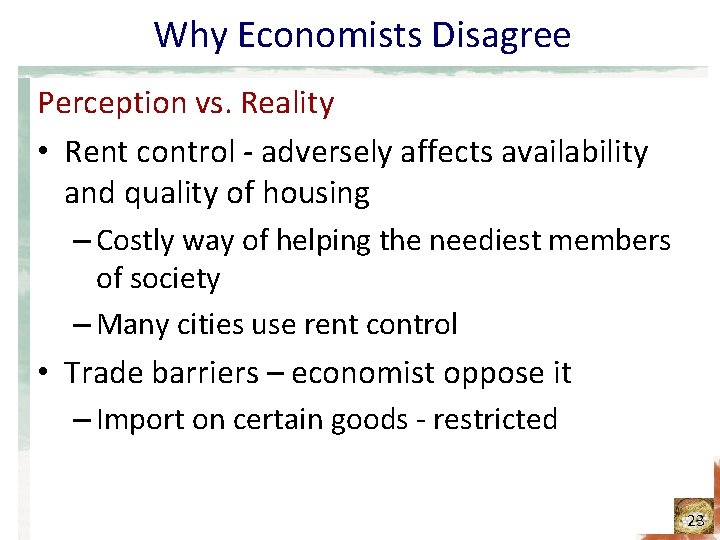 Why Economists Disagree

Perception vs. Reality

• Rent control - adversely affects availability and quality of housing

– Costly way of helping the neediest members of society

– Many cities use rent control

• Trade barriers – economist oppose it

– Import on certain goods - restricted

23